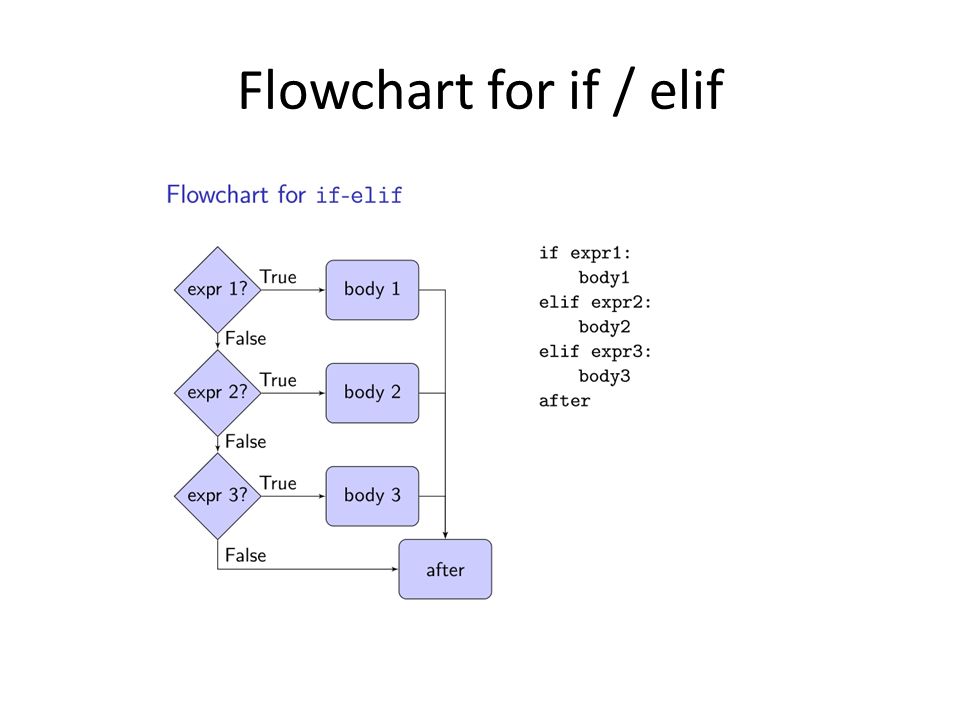 Flowchart for if / elif

Flowchart for if-elif

expr 1?
True
body 1
False
expr 2?
True
body 2
False
expr 3?
True
body 3
False
after

if expr1:
    body1
elif expr2:
    body2
elif expr3:
    body3
after